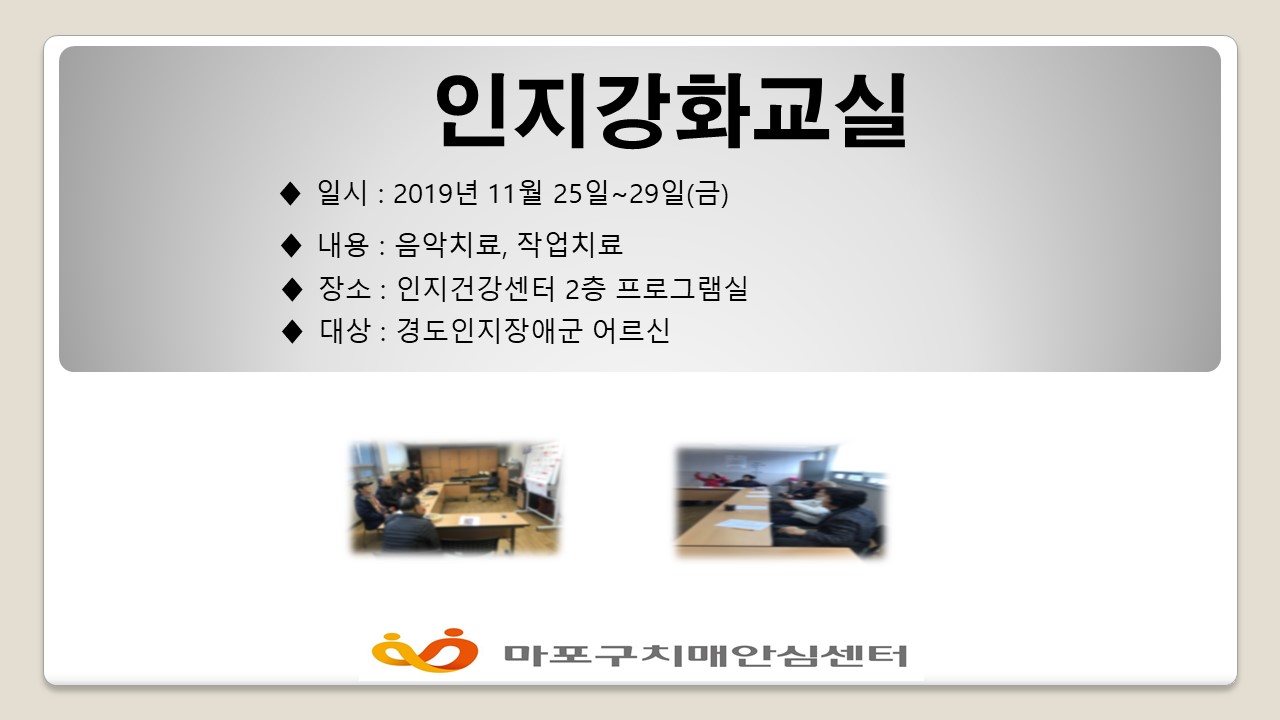 인지강화교실

◆ 일시 : 2019년 11월 25일~29일(금)

◆ 내용 : 음악치료, 작업치료

◆ 장소 : 인지건강센터 2층 프로그램실

◆ 대상 : 경도인지장애군 어르신

마포구치매안심센터